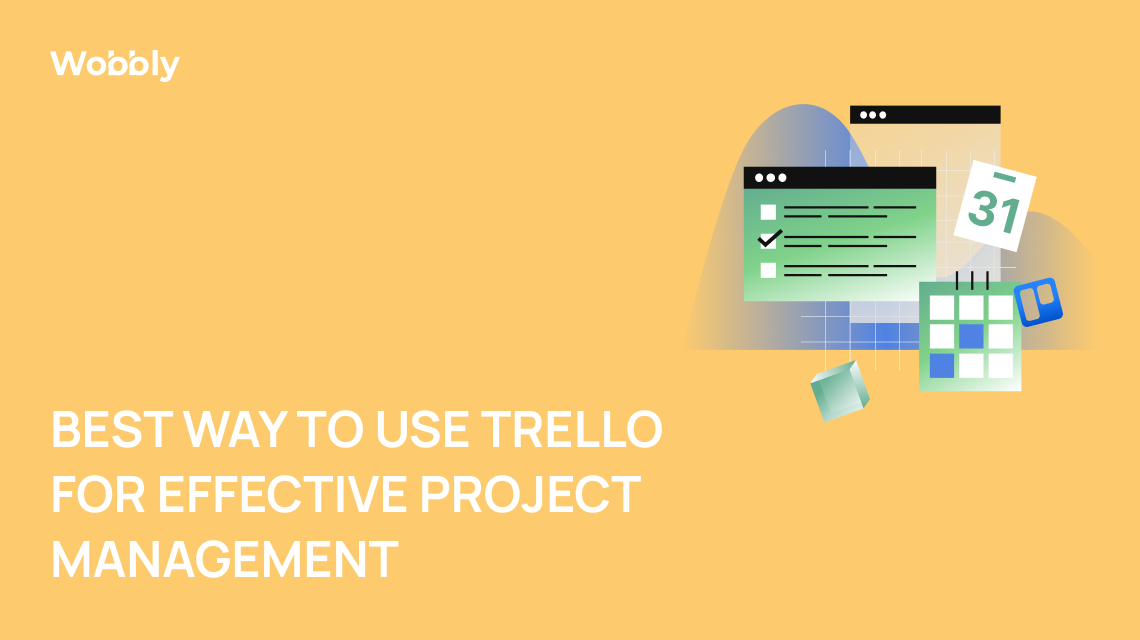 Wobbly

31

BEST WAY TO USE TRELLO FOR EFFECTIVE PROJECT MANAGEMENT